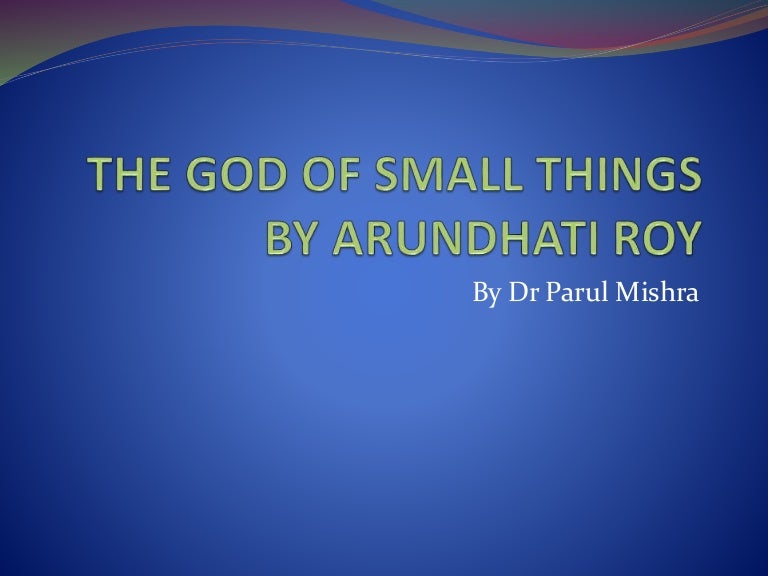 THE GOD OF SMALL THINGS BY ARUNDHATI ROY

By Dr Parul Mishra